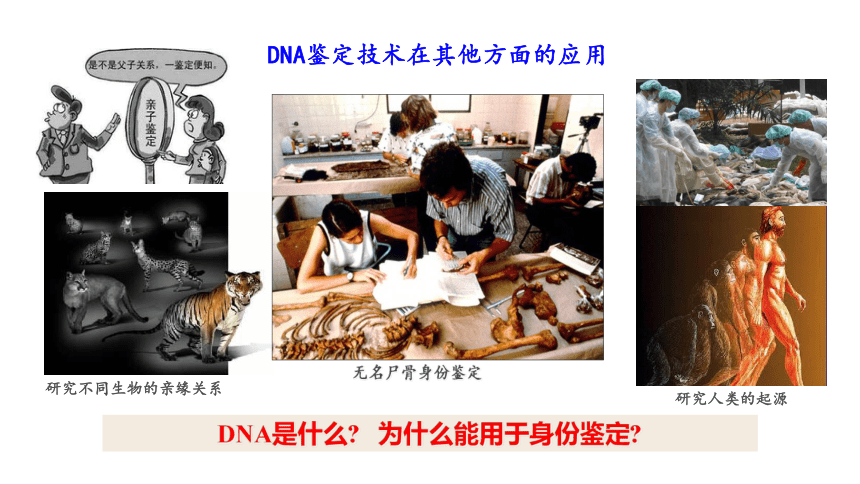 DNA鉴定技术在其他方面的应用

是不是父子关系，一鉴定便知。

亲子鉴定

研究不同生物的亲缘关系

无名尸骨身份鉴定

研究人类的起源

DNA是什么？ 为什么能用于身份鉴定？